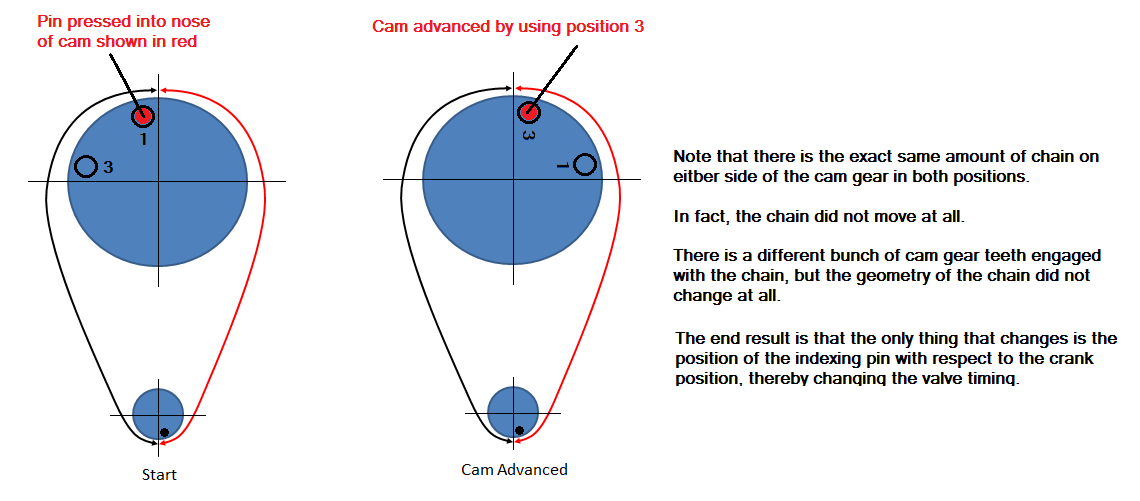 Pin pressed into nose of cam shown in red

1

3

Start

Cam advanced by using position 3

3

1

Cam Advanced

Note that there is the exact same amount of chain on eitber side of the cam gear in both positions.

In fact, the chain did not move at all.

There is a different bunch of cam gear teeth engaged with the chain, but the geometry of the chain did not change at all.

The end result is that the only thing that changes is the position of the indexing pin with respect to the crank position, thereby changing the valve timing.